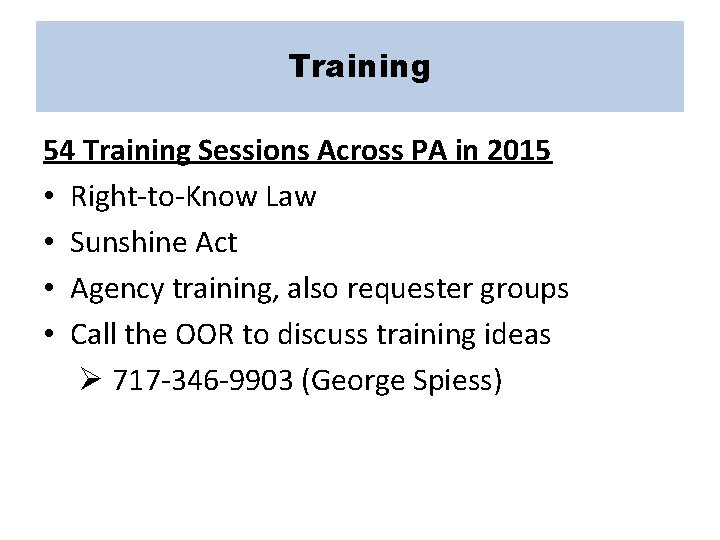 Training

54 Training Sessions Across PA in 2015

• Right-to-Know Law
• Sunshine Act
• Agency training, also requester groups
• Call the OOR to discuss training ideas
  ➢ 717-346-9903 (George Spiess)